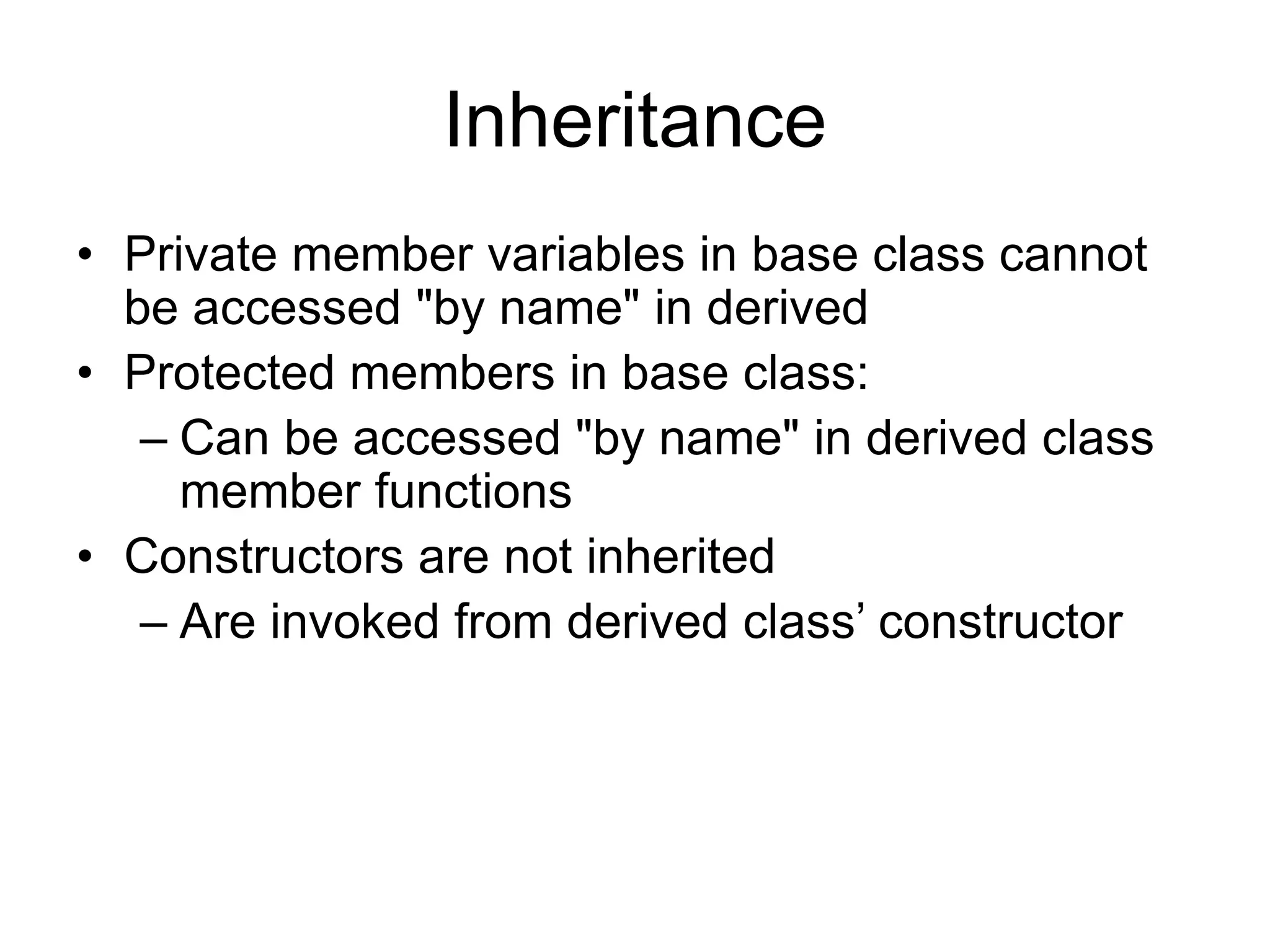 Inheritance

• Private member variables in base class cannot be accessed "by name" in derived
• Protected members in base class:
– Can be accessed "by name" in derived class member functions
• Constructors are not inherited
– Are invoked from derived class’ constructor